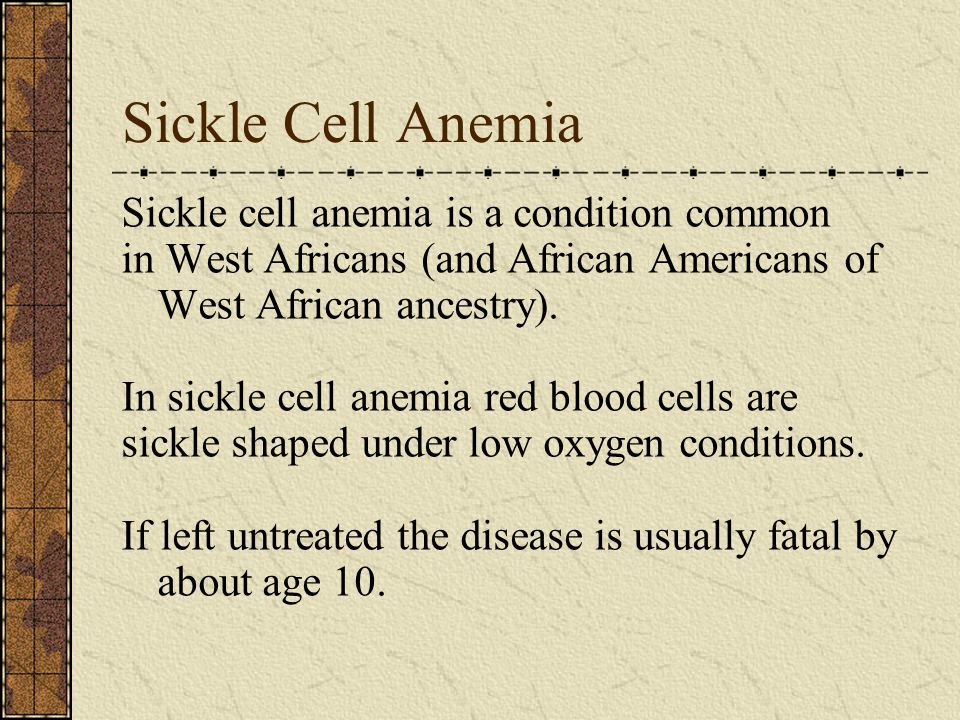 Sickle Cell Anemia

Sickle cell anemia is a condition common in West Africans (and African Americans of West African ancestry).

In sickle cell anemia red blood cells are sickle shaped under low oxygen conditions.

If left untreated the disease is usually fatal by about age 10.